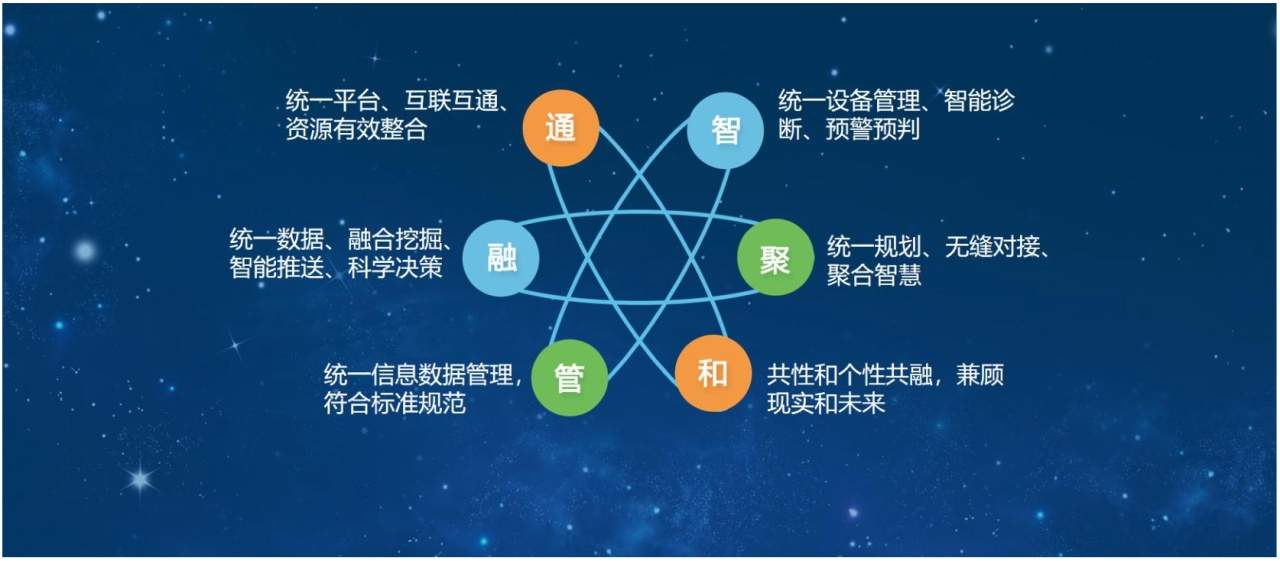 统一平台、互联互通、资源有效整合

通

智

统一设备管理、智能诊断、预警预判

统一数据、融合挖掘、智能推送、科学决策

融

聚

统一规划、无缝对接、聚合智慧

统一信息数据管理，符合标准规范

管

和

共性和个性共融，兼顾现实和未来